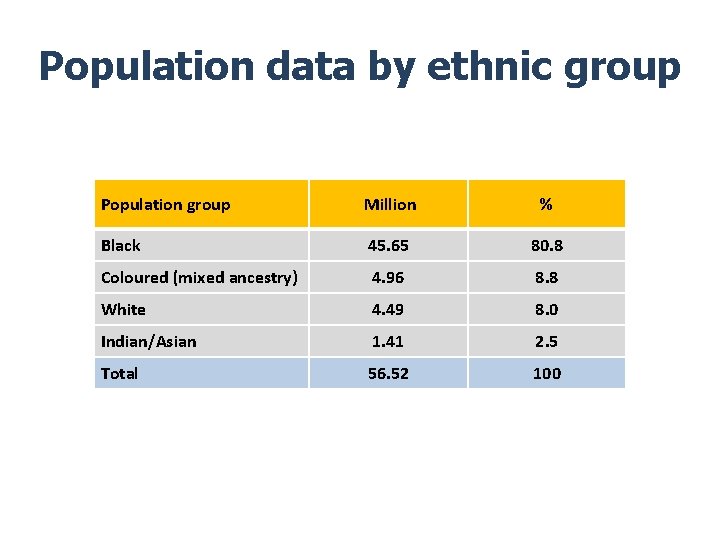 Population data by ethnic group

| Population group | Million | % |
|---|---|---|
| Black | 45.65 | 80.8 |
| Coloured (mixed ancestry) | 4.96 | 8.8 |
| White | 4.49 | 8.0 |
| Indian/Asian | 1.41 | 2.5 |
| Total | 56.52 | 100 |